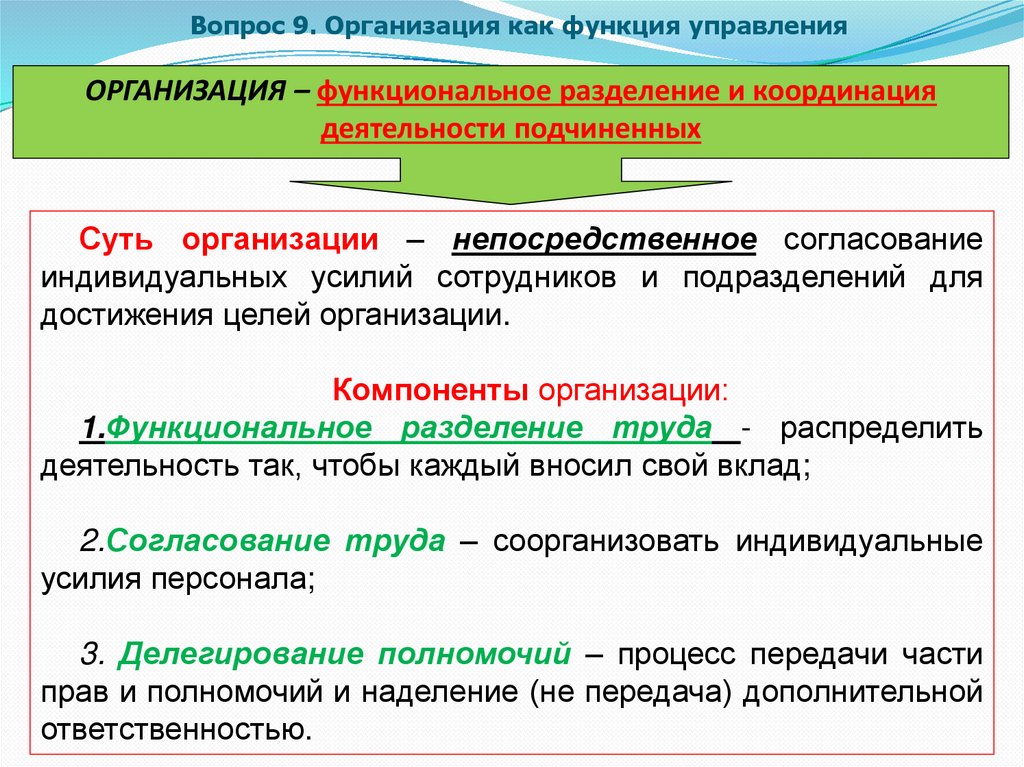 Вопрос 9. Организация как функция управления

ОРГАНИЗАЦИЯ – функциональное разделение и координация деятельности подчиненных

Суть организации – непосредственное согласование индивидуальных усилий сотрудников и подразделений для достижения целей организации.

Компоненты организации:

1.Функциональное разделение труда - распределить деятельность так, чтобы каждый вносил свой вклад;

2.Согласование труда – соорганизовать индивидуальные усилия персонала;

3. Делегирование полномочий – процесс передачи части прав и полномочий и наделение (не передача) дополнительной ответственностью.